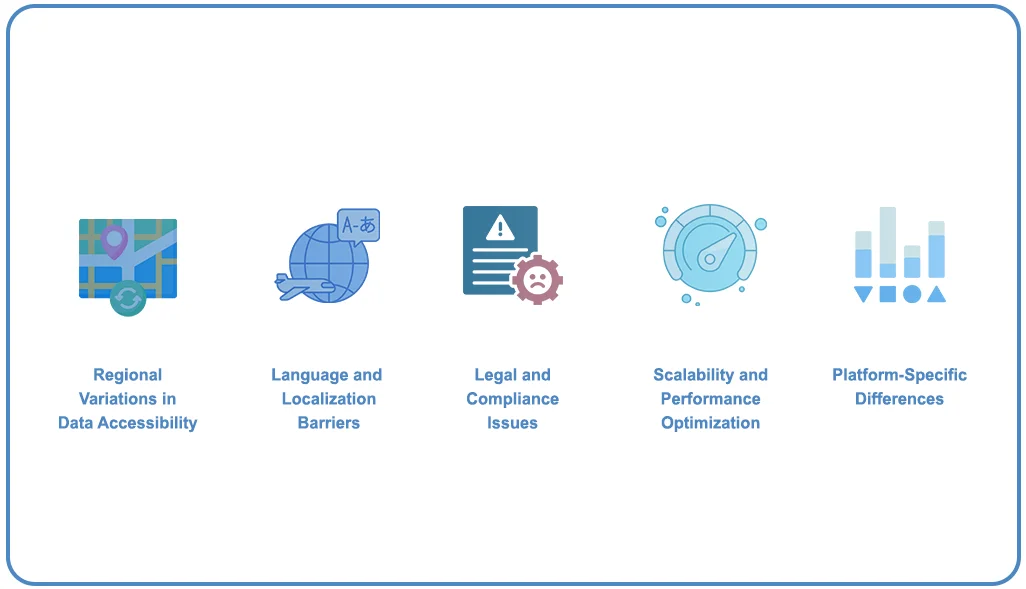 A-あ

Regional Variations in Data Accessibility

Language and Localization Barriers

Legal and Compliance Issues

Scalability and Performance Optimization

Platform-Specific Differences